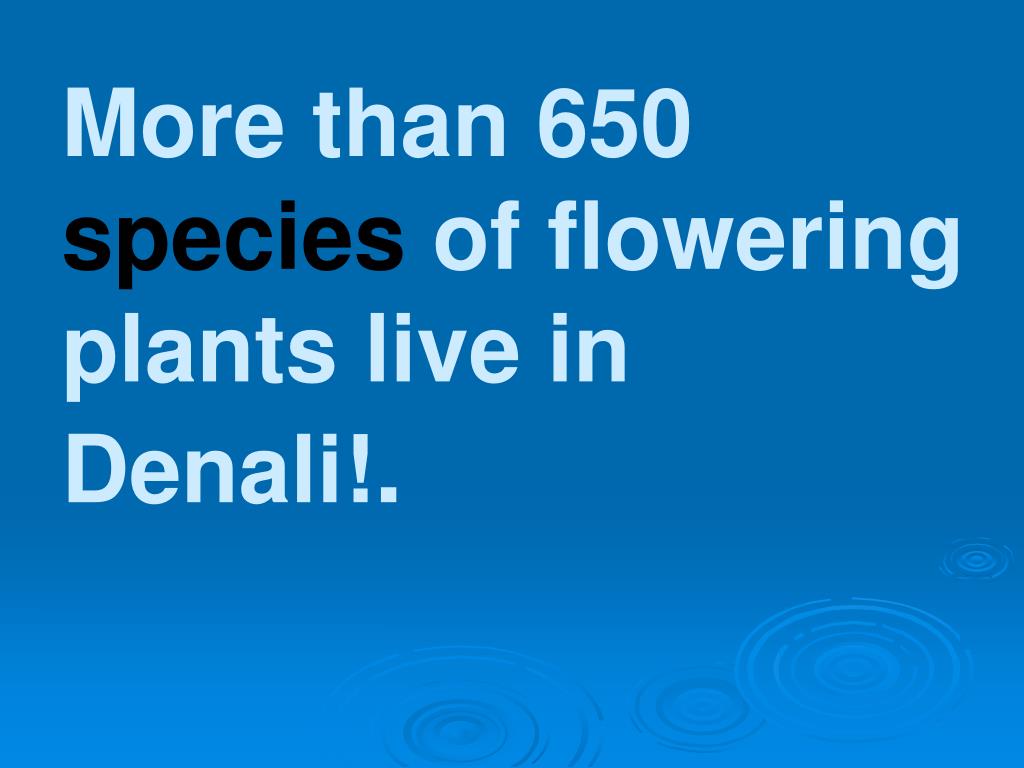 More than 650 species of flowering plants live in Denali!.